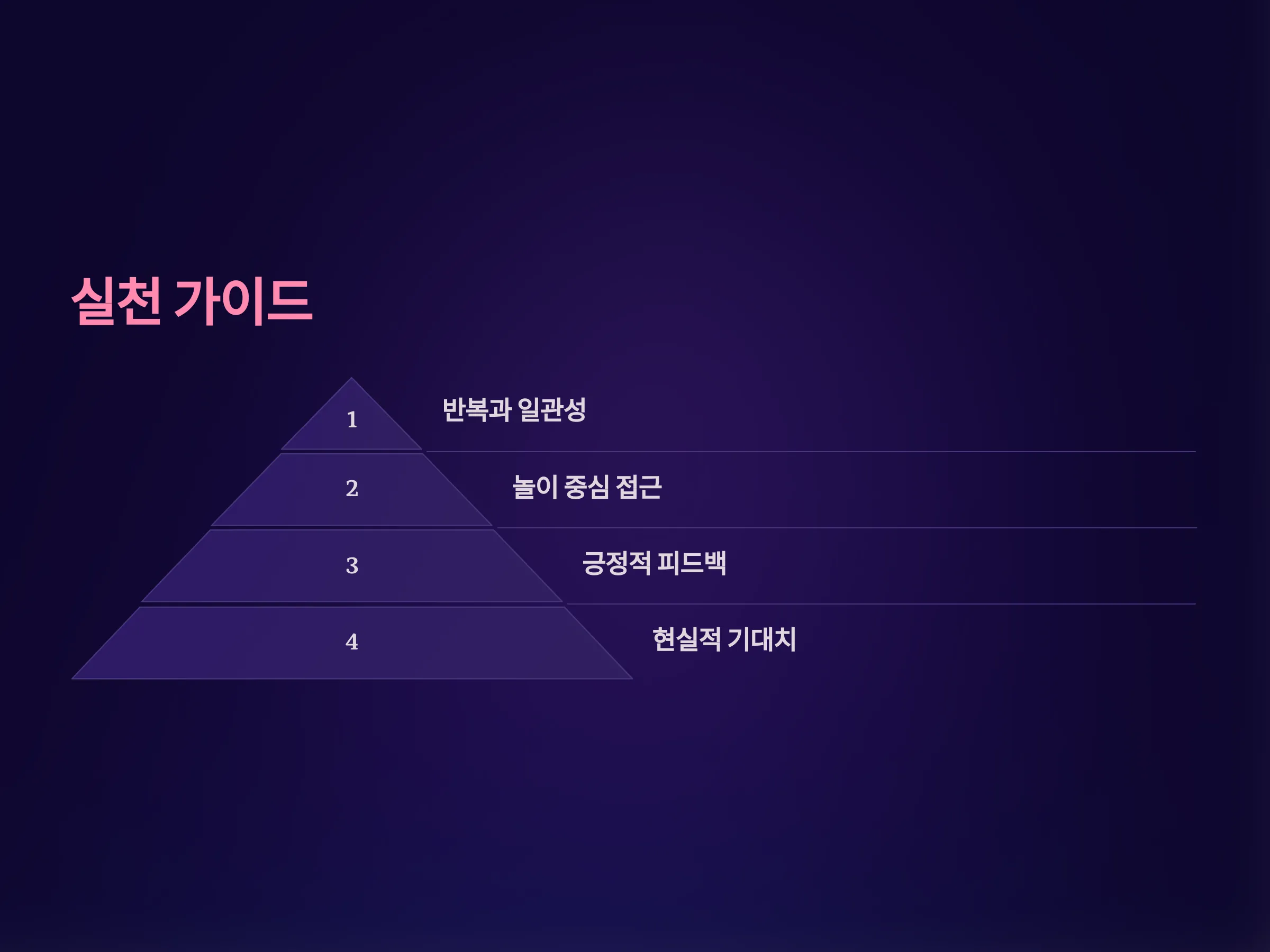 실천 가이드

1
반복과 일관성

2
놀이 중심 접근

3
긍정적 피드백

4
현실적 기대치